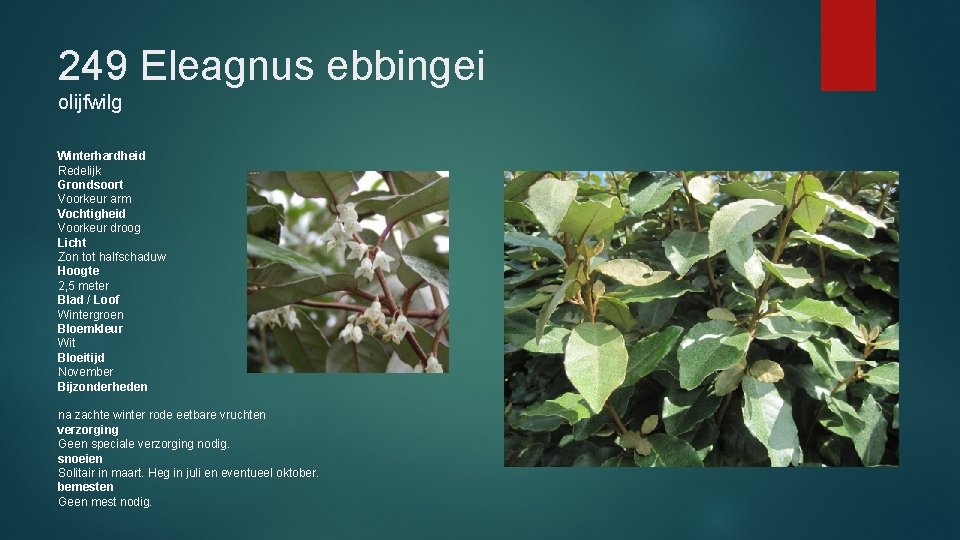 249 Eleagnus ebbingei
olijfwilg

Winterhardheid
Redelijk
Grondsoort
Voorkeur arm
Vochtigheid
Voorkeur droog
Licht
Zon tot halfschaduw
Hoogte
2,5 meter
Blad / Loof
Wintergroen
Bloemkleur
Wit
Bloeitijd
November
Bijzonderheden

na zachte winter rode eetbare vruchten
verzorging
Geen speciale verzorging nodig.
snoeien
Solitair in maart. Heg in juli en eventueel oktober.
bemesten
Geen mest nodig.